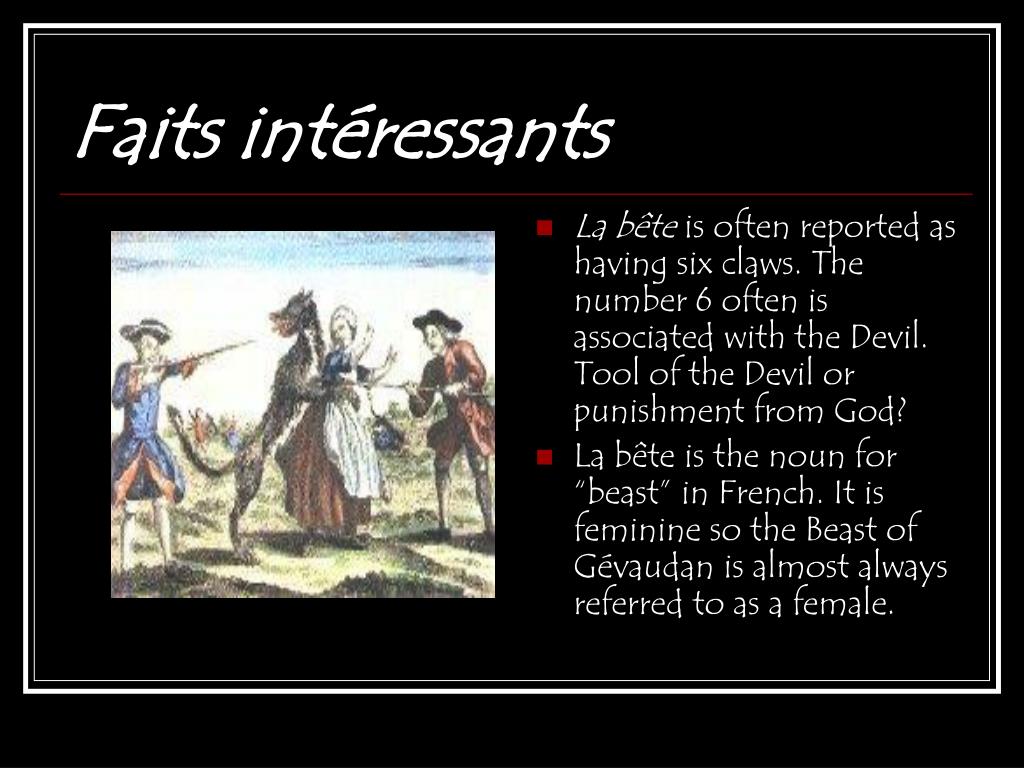 Faits intéressants

• La bête is often reported as having six claws. The number 6 often is associated with the Devil. Tool of the Devil or punishment from God?
• La bête is the noun for "beast" in French. It is feminine so the Beast of Gévaudan is almost always referred to as a female.